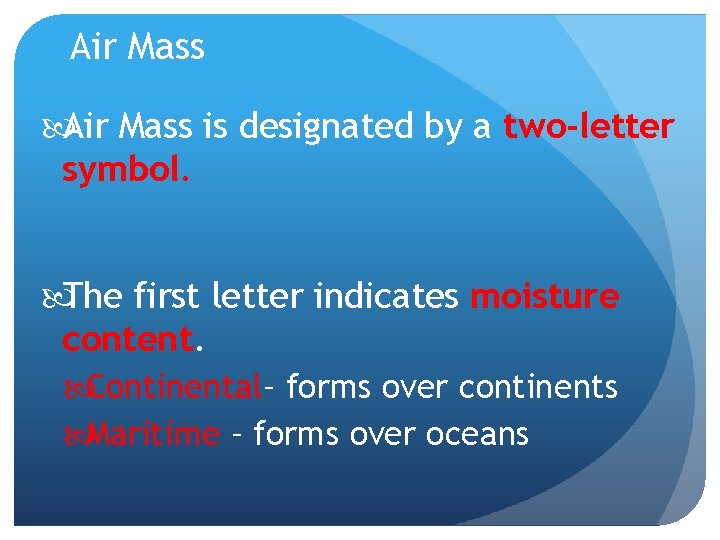 Air Mass

Air Mass is designated by a two-letter symbol.

The first letter indicates moisture content.

Continental– forms over continents

Maritime – forms over oceans